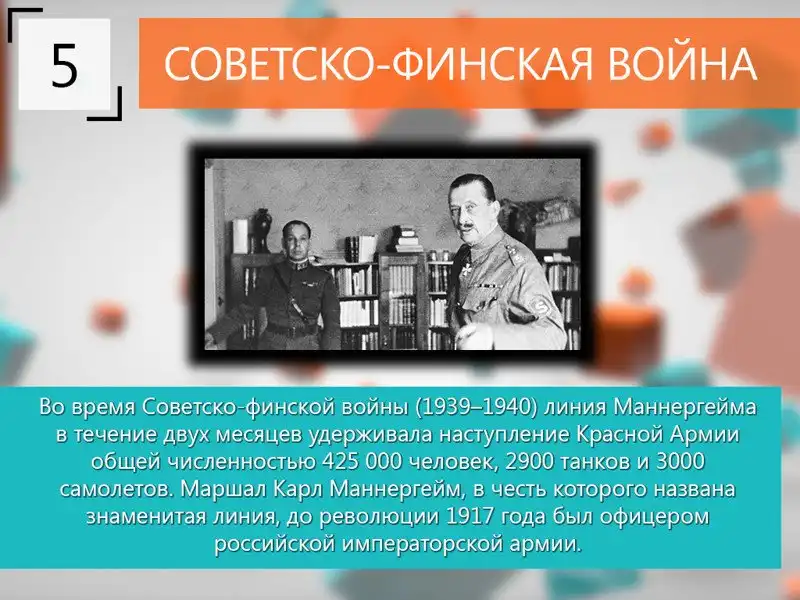 5

СОВЕТСКО-ФИНСКАЯ ВОЙНА

Во время Советско-финской войны (1939–1940) линия Маннергейма в течение двух месяцев удерживала наступление Красной Армии общей численностью 425 000 человек, 2900 танков и 3000 самолетов. Маршал Карл Маннергейм, в честь которого названа знаменитая линия, до революции 1917 года был офицером российской императорской армии.